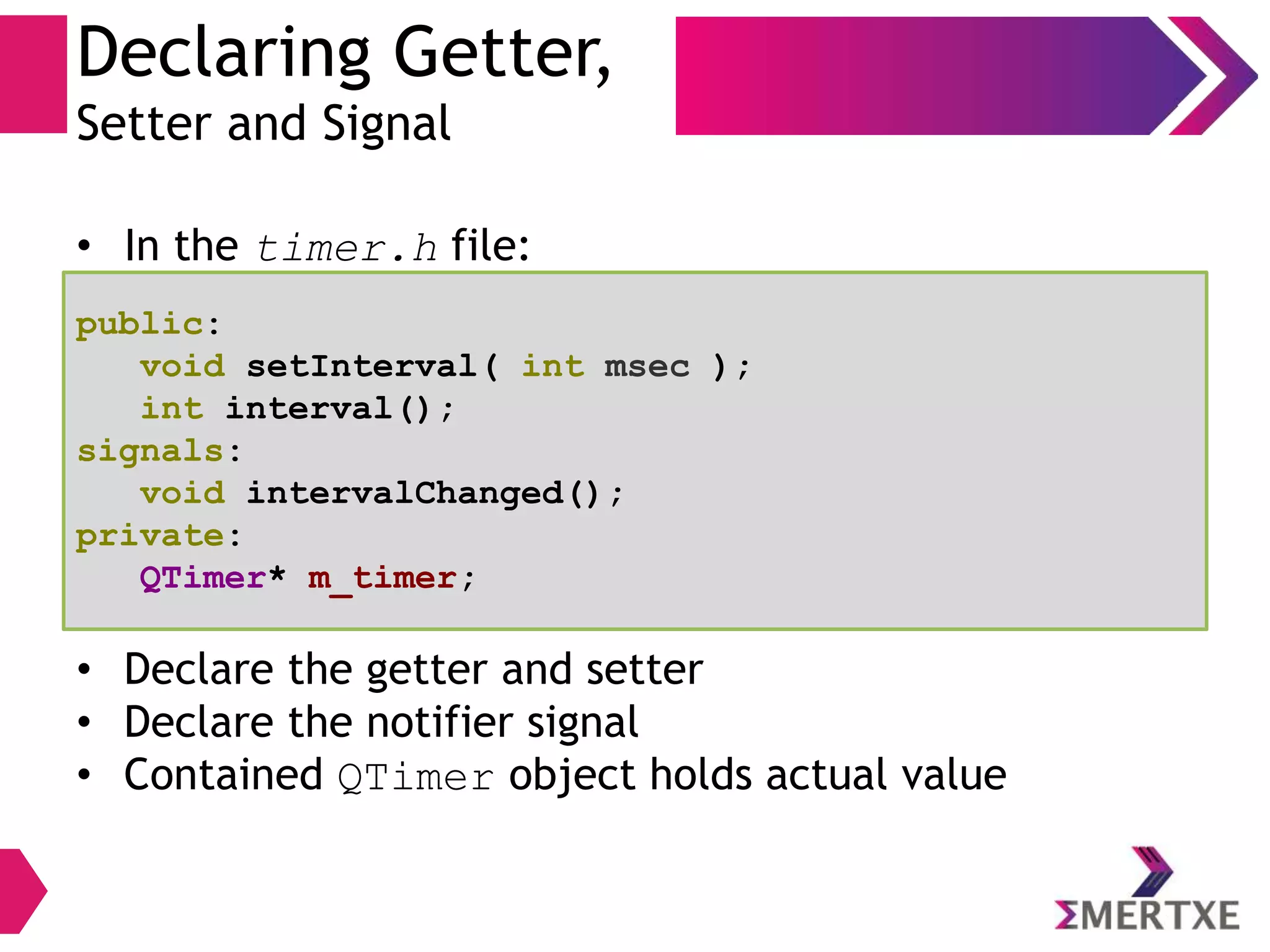 Declaring Getter,
Setter and Signal

• In the timer.h file:

public:
    void setInterval( int msec );
    int interval();
signals:
    void intervalChanged();
private:
    QTimer* m_timer;

• Declare the getter and setter
• Declare the notifier signal
• Contained QTimer object holds actual value

ΣMERTXE